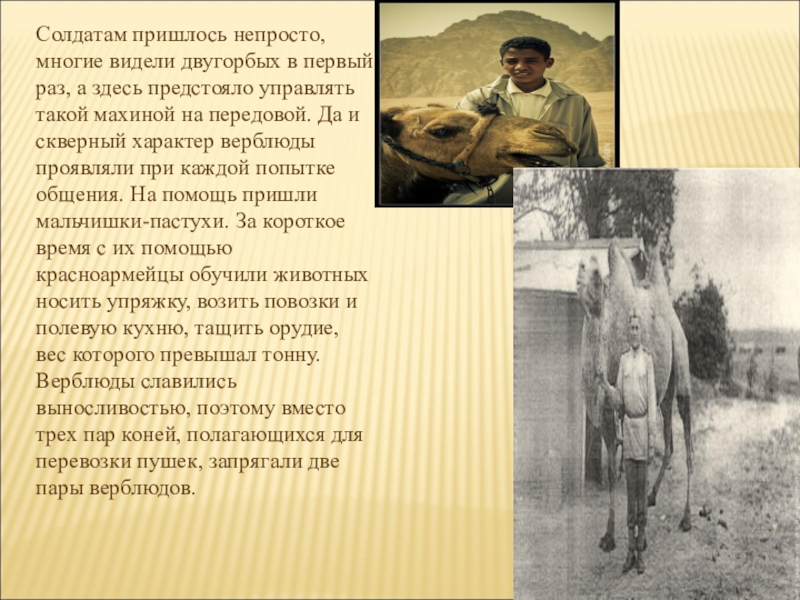 Солдатам пришлось непросто, многие видели двугорбых в первый раз, а здесь предстояло управлять такой махиной на передовой. Да и скверный характер верблюды проявляли при каждой попытке общения. На помощь пришли мальчишки-пастухи. За короткое время с их помощью красноармейцы обучили животных носить упряжку, возить повозки и полевую кухню, тащить орудие, вес которого превышал тонну. Верблюды славились выносливостью, поэтому вместо трех пар коней, полагающихся для перевозки пушек, запрягали две пары верблюдов.